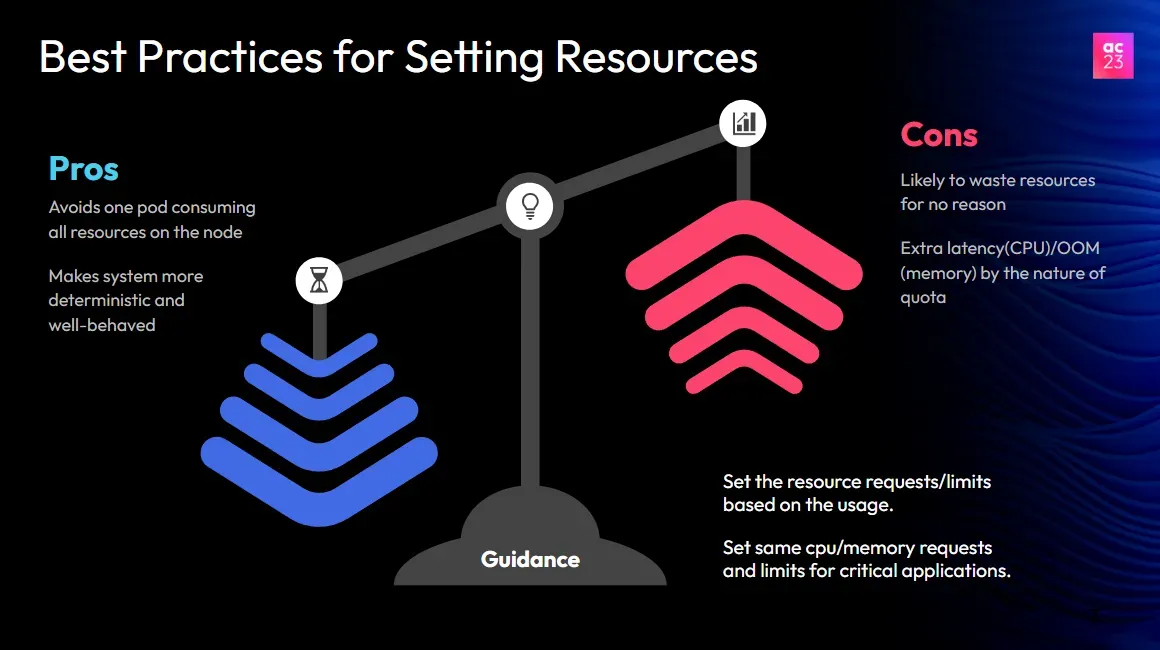 Best Practices for Setting Resources

ac
23

Pros

Avoids one pod consuming all resources on the node

Makes system more deterministic and well-behaved

Cons

Likely to waste resources for no reason

Extra latency(CPU)/OOM (memory) by the nature of quota

Guidance

Set the resource requests/limits based on the usage.

Set same cpu/memory requests and limits for critical applications.